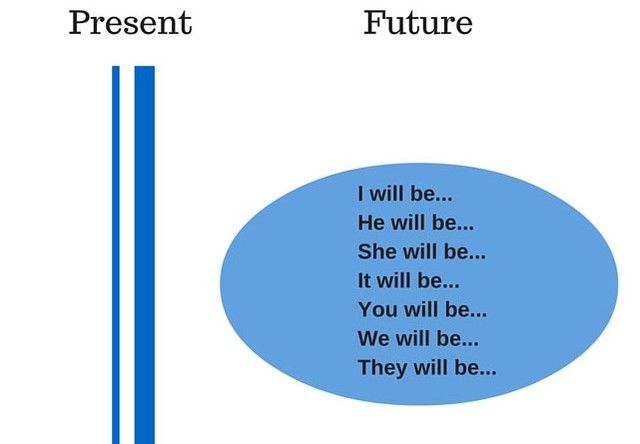 Present

Future

I will be...
He will be...
She will be...
It will be...
You will be...
We will be...
They will be...